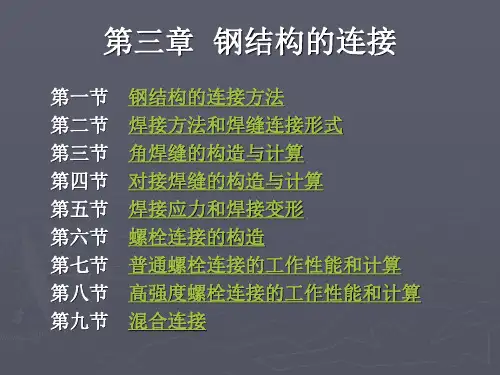 第三章 钢结构的连接

第一节 钢结构的连接方法
第二节 焊接方法和焊缝连接形式
第三节 角焊缝的构造与计算
第四节 对接焊缝的构造与计算
第五节 焊接应力和焊接变形
第六节 螺栓连接的构造
第七节 普通螺栓连接的工作性能和计算
第八节 高强度螺栓连接的工作性能和计算
第九节 混合连接